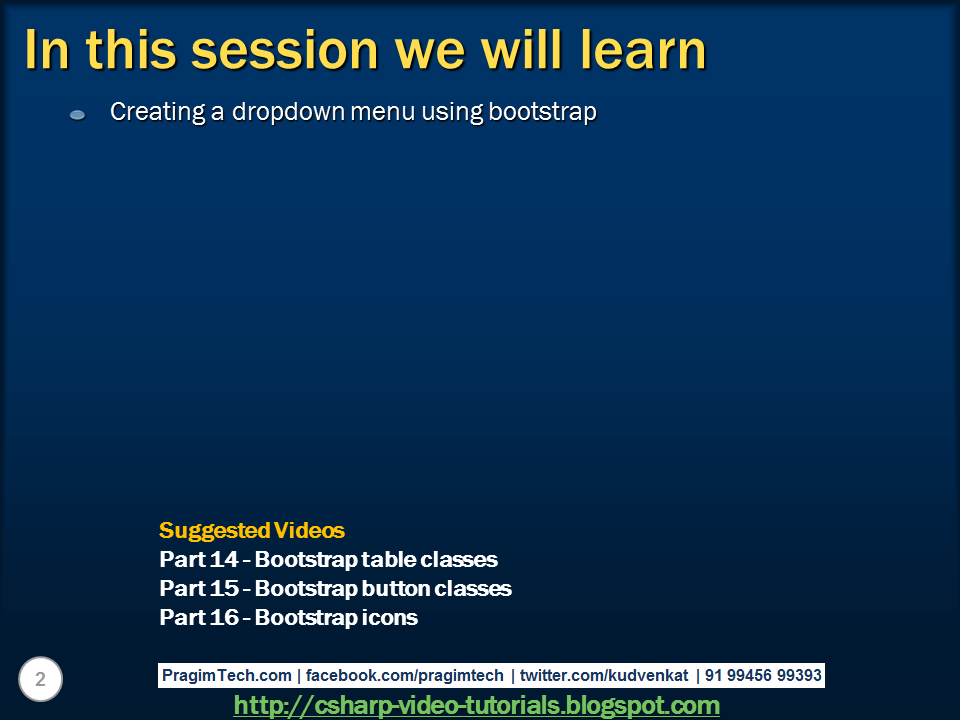 In this session we will learn

Creating a dropdown menu using bootstrap

Suggested Videos
Part 14 – Bootstrap table classes
Part 15 – Bootstrap button classes
Part 16 – Bootstrap icons

2

PragimTech.com | facebook.com/pragimtech | twitter.com/kudvenkat | 91 99456 99393

http://csharp-video-tutorials.blogspot.com